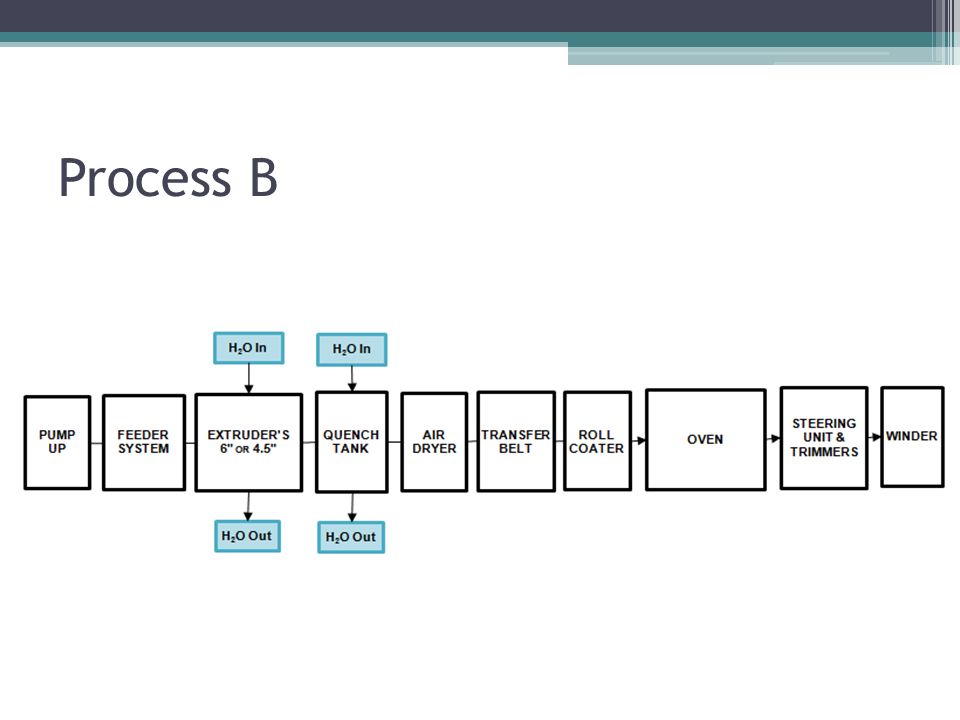 Process B

$H_2O$ In

$H_2O$ In

PUMP UP

FEEDER SYSTEM

EXTRUDER'S 6" OR 4.5"

QUENCH TANK

AIR DRYER

TRANSFER BELT

ROLL COATER

OVEN

STEERING UNIT & TRIMMERS

WINDER

$H_2O$ Out

$H_2O$ Out